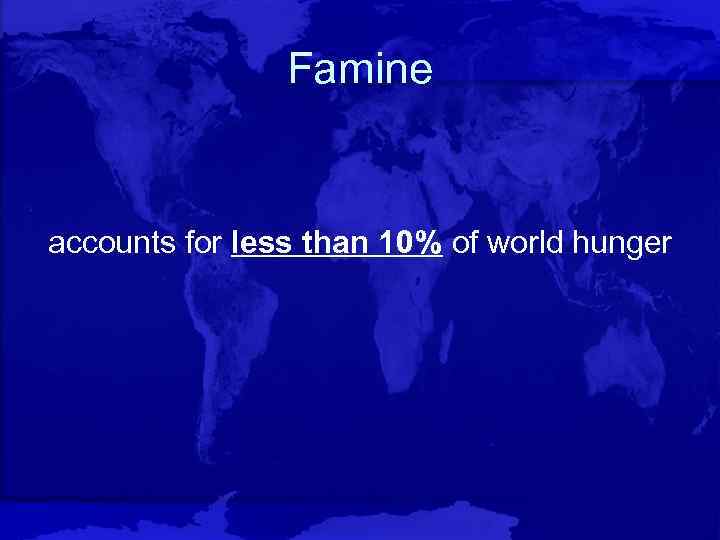 Famine

accounts for less than 10% of world hunger